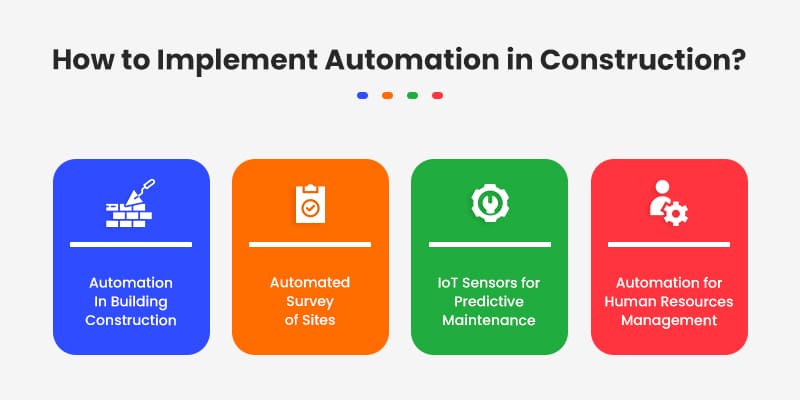 How to Implement Automation in Construction?

Automation In Building Construction

Automated Survey of Sites

IoT Sensors for Predictive Maintenance

Automation for Human Resources Management